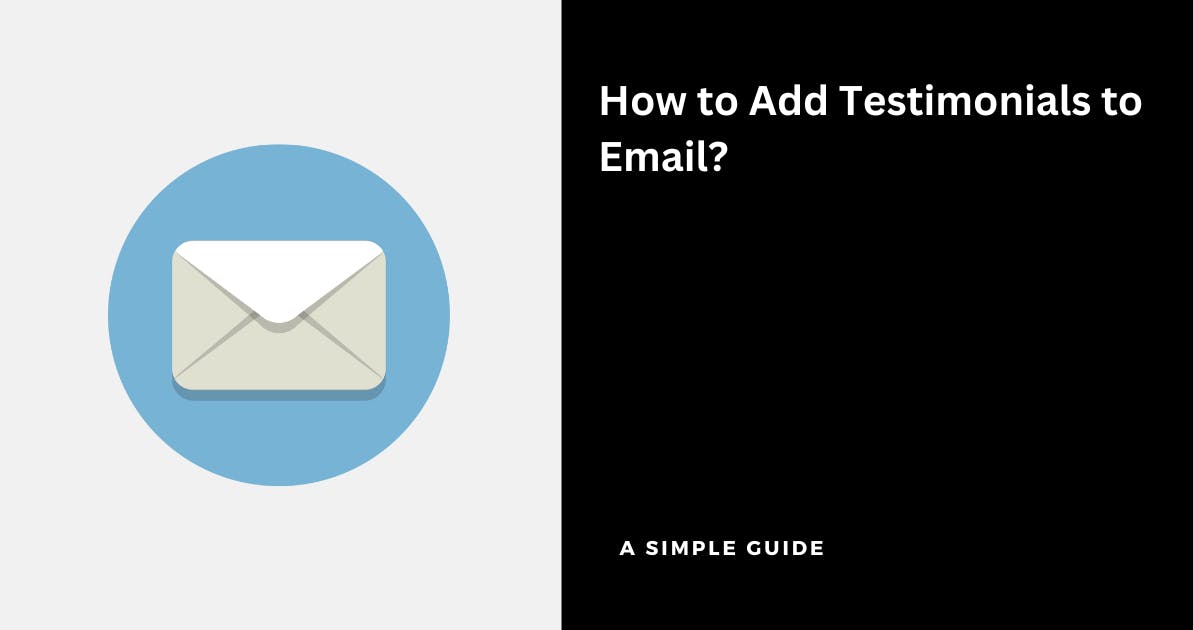 How to Add Testimonials to Email?

A SIMPLE GUIDE